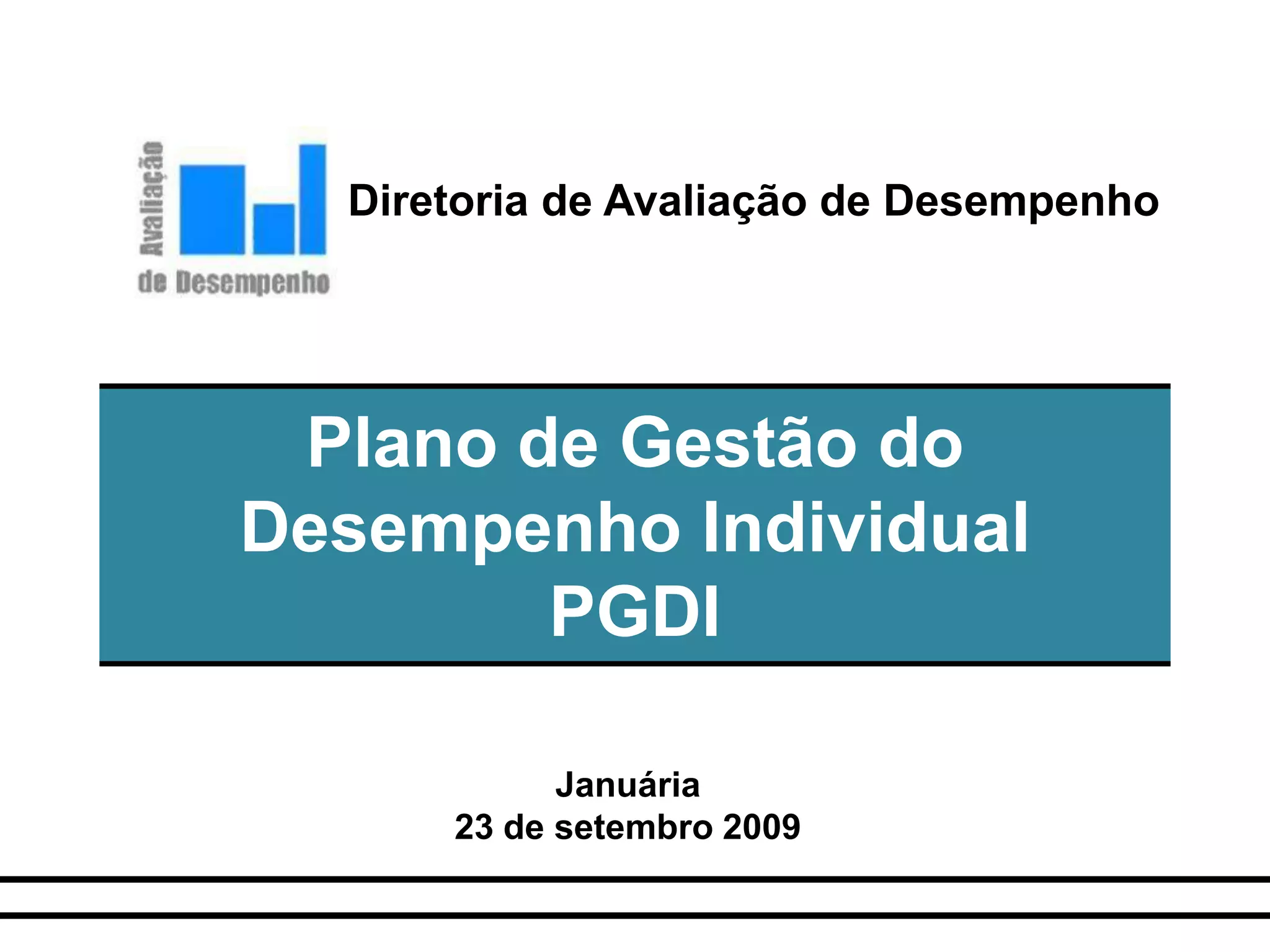 Avaliação
de Desempenho

Diretoria de Avaliação de Desempenho

Plano de Gestão do Desempenho Individual
PGDI

Januária
23 de setembro 2009